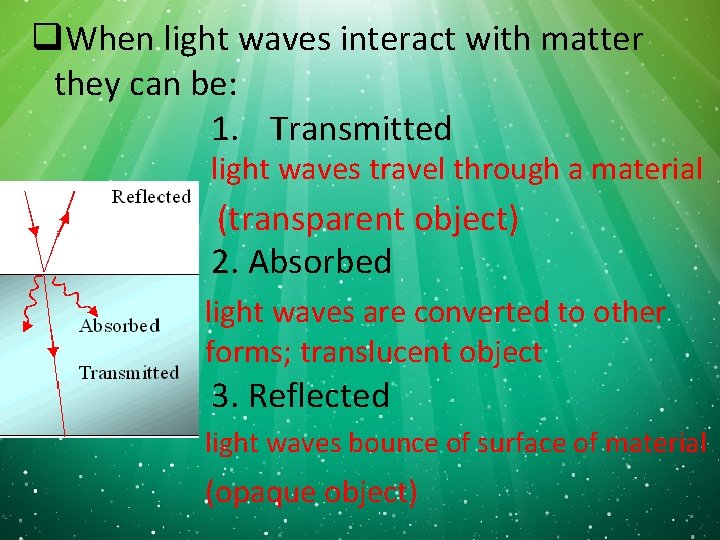 ❑When light waves interact with matter they can be:

1. Transmitted

light waves travel through a material (transparent object)

2. Absorbed

light waves are converted to other forms; translucent object

3. Reflected

light waves bounce of surface of material (opaque object)

Reflected

Absorbed

Transmitted